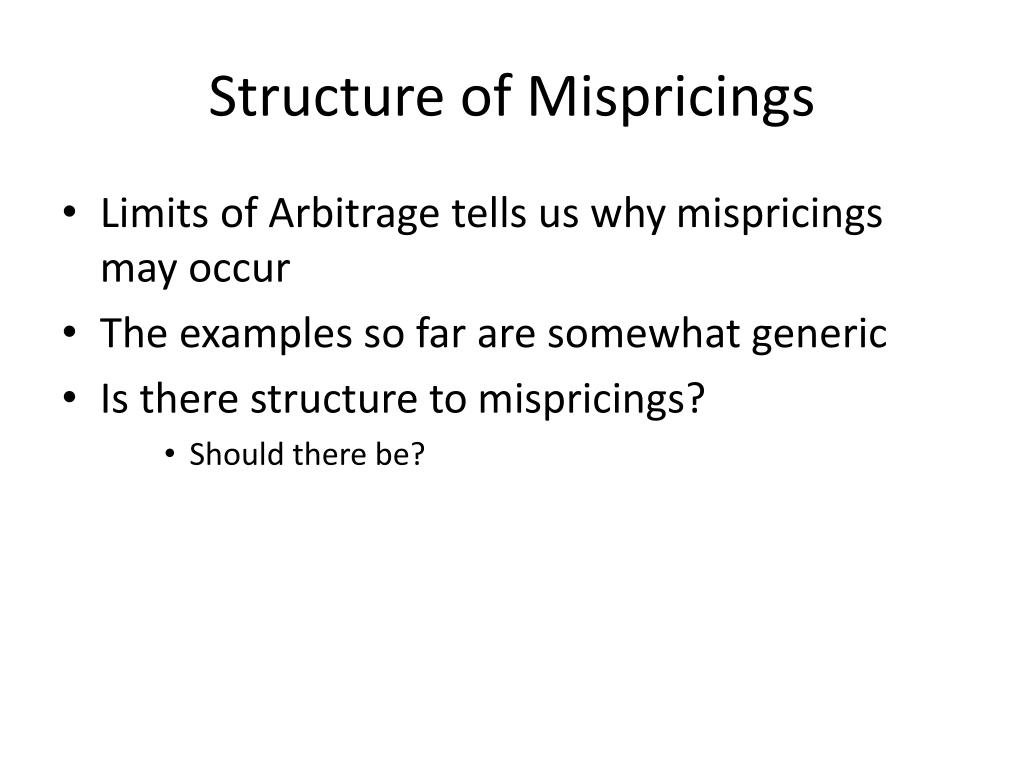 Structure of Mispricings

• Limits of Arbitrage tells us why mispricings may occur
• The examples so far are somewhat generic
• Is there structure to mispricings?
  • Should there be?